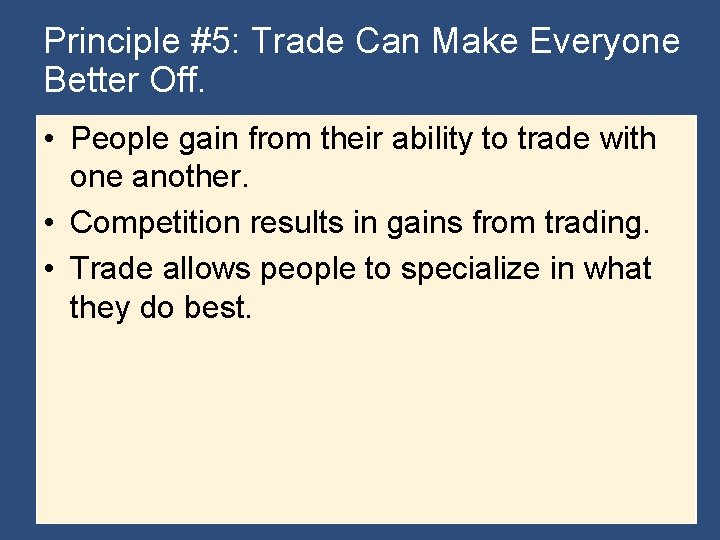 Principle #5: Trade Can Make Everyone Better Off.

• People gain from their ability to trade with one another.
• Competition results in gains from trading.
• Trade allows people to specialize in what they do best.